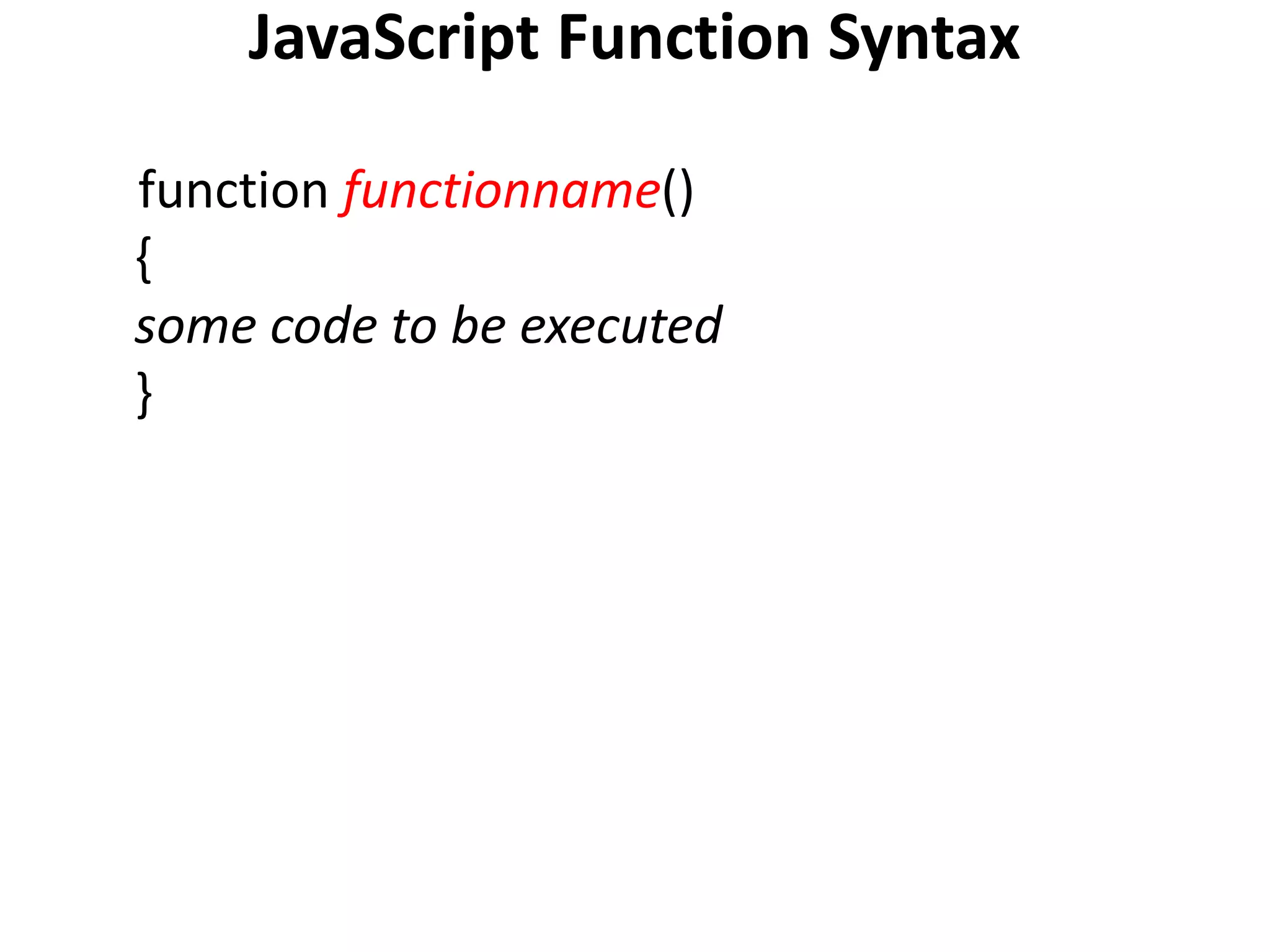 JavaScript Function Syntax

function functionname()
{
some code to be executed
}